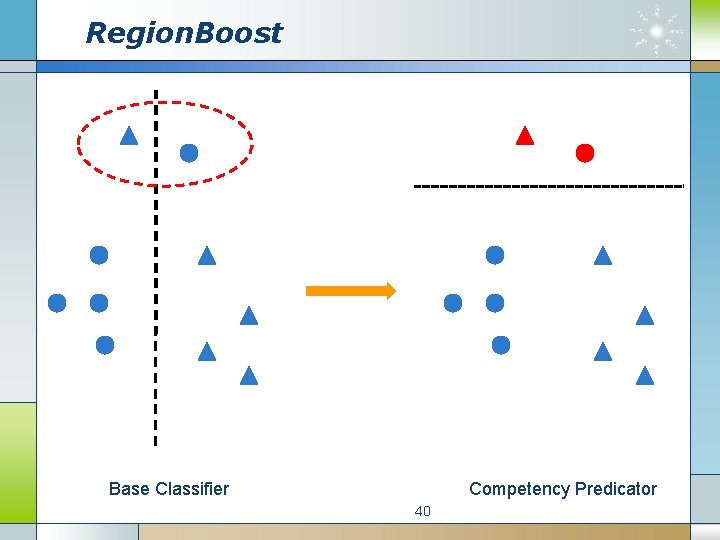 RegionBoost

Base Classifier

Competency Predicator

40